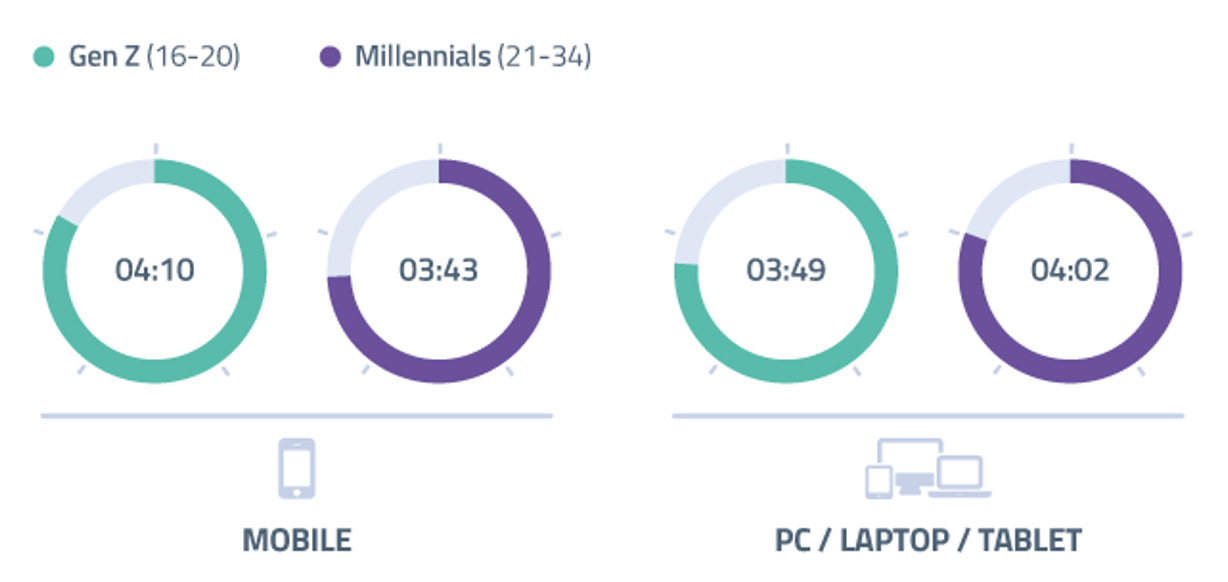 Gen Z (16-20)
Millennials (21-34)

04:10
03:43
03:49
04:02

MOBILE

PC / LAPTOP / TABLET